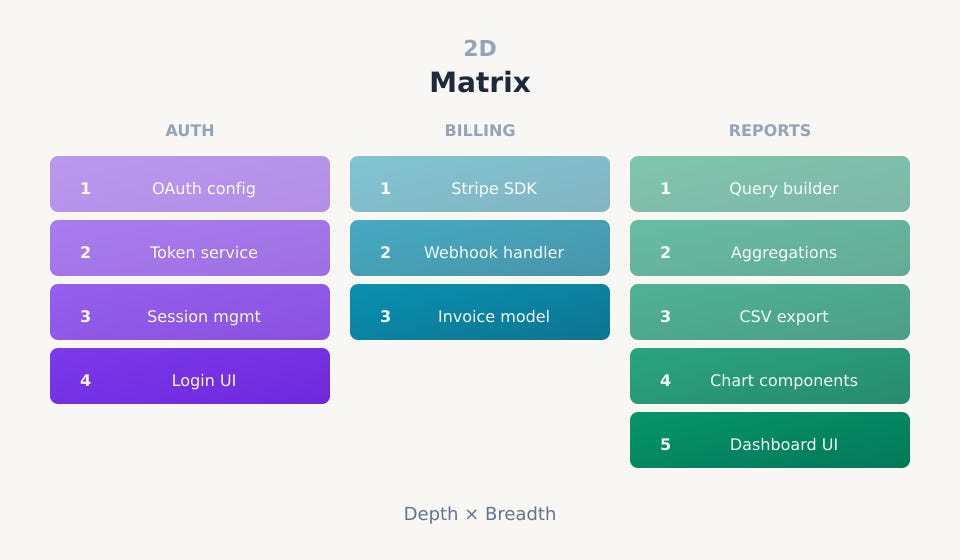 2D
Matrix

AUTH

1 OAuth config

2 Token service

3 Session mgmt

4 Login UI

BILLING

1 Stripe SDK

2 Webhook handler

3 Invoice model

REPORTS

1 Query builder

2 Aggregations

3 CSV export

4 Chart components

5 Dashboard UI

Depth × Breadth